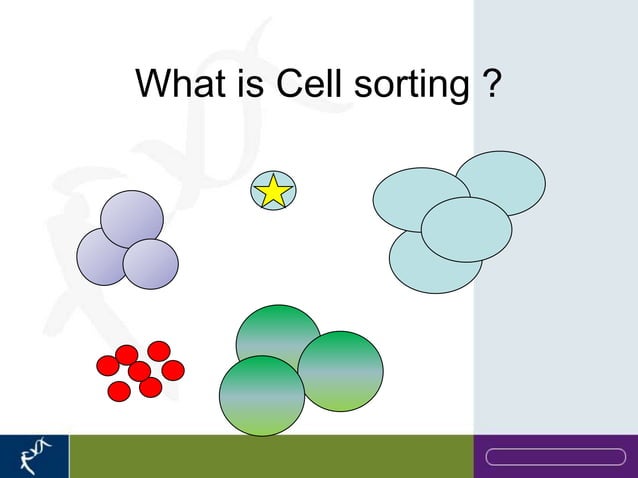 What is Cell sorting ?